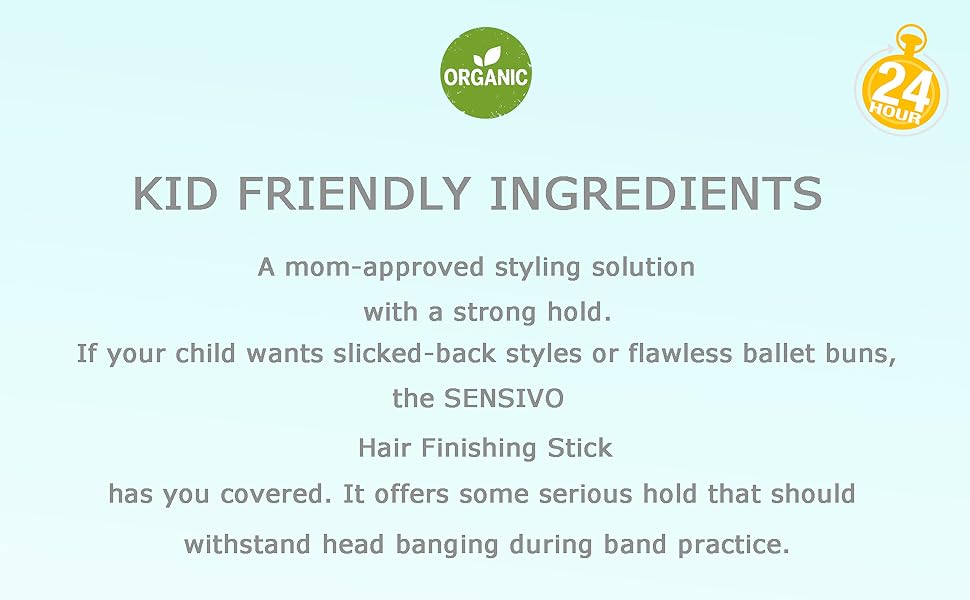 ORGANIC

24 HOUR

KID FRIENDLY INGREDIENTS

A mom-approved styling solution with a strong hold. If your child wants slicked-back styles or flawless ballet buns, the SENSIVO Hair Finishing Stick has you covered. It offers some serious hold that should withstand head banging during band practice.